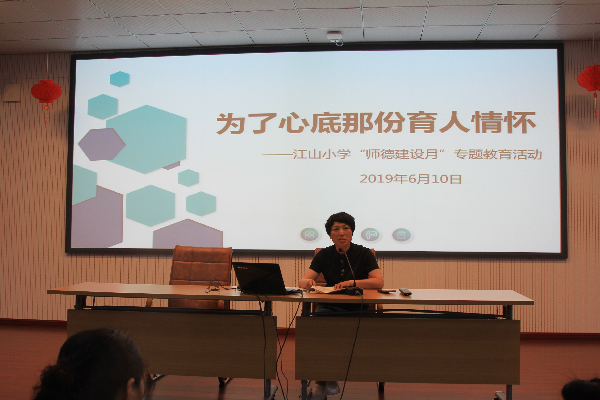 为了心底那份育人情怀

——江山小学“师德建设月”专题教育活动

2019年6月10日